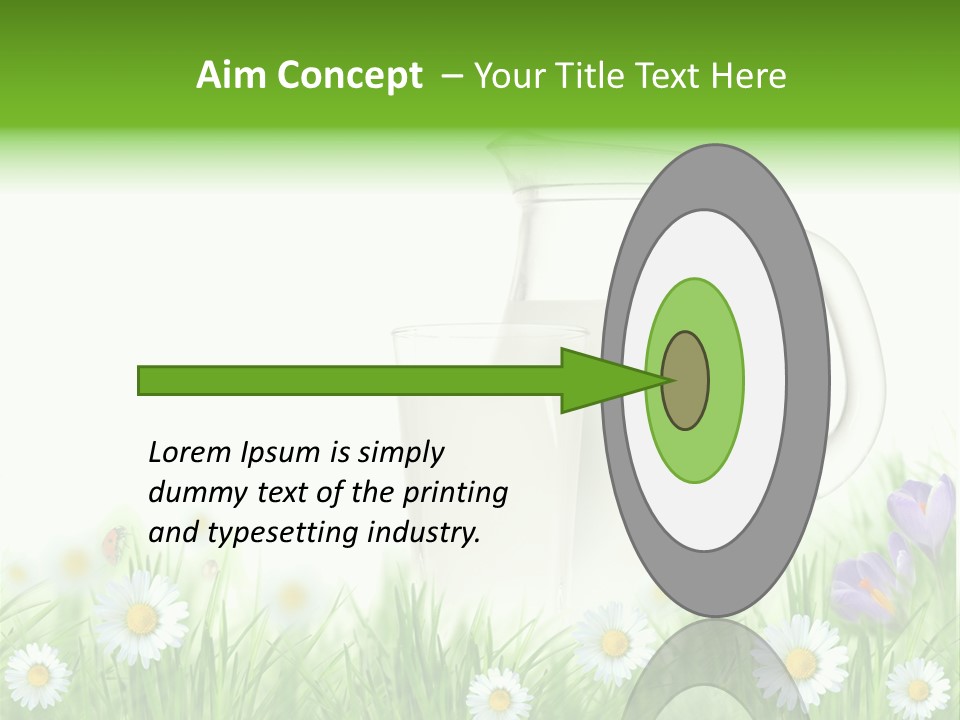 Aim Concept – Your Title Text Here

Lorem Ipsum is simply dummy text of the printing and typesetting industry.